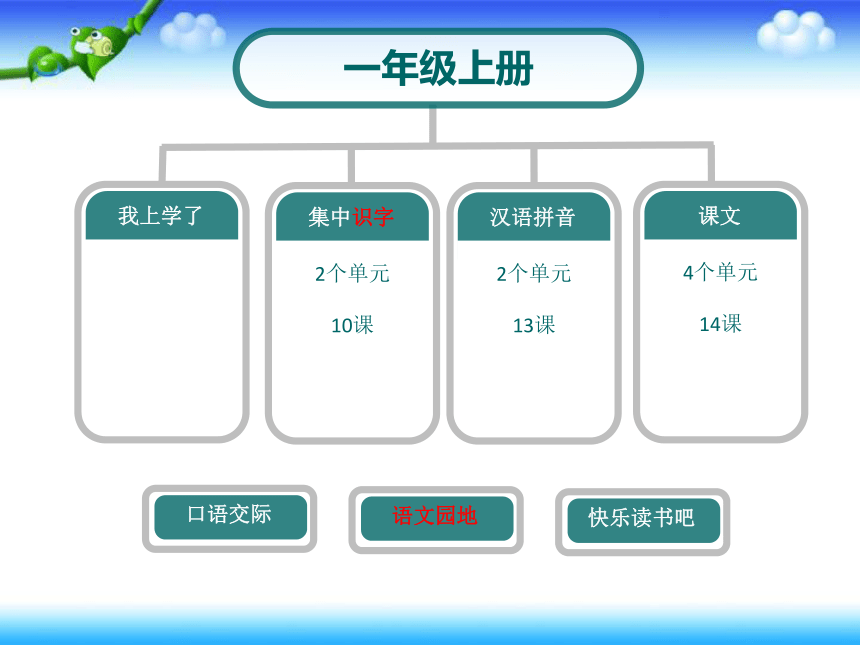 一年级上册

我上学了

集中识字

2个单元

10课

汉语拼音

2个单元

13课

课文

4个单元

14课

口语交际

语文园地

快乐读书吧